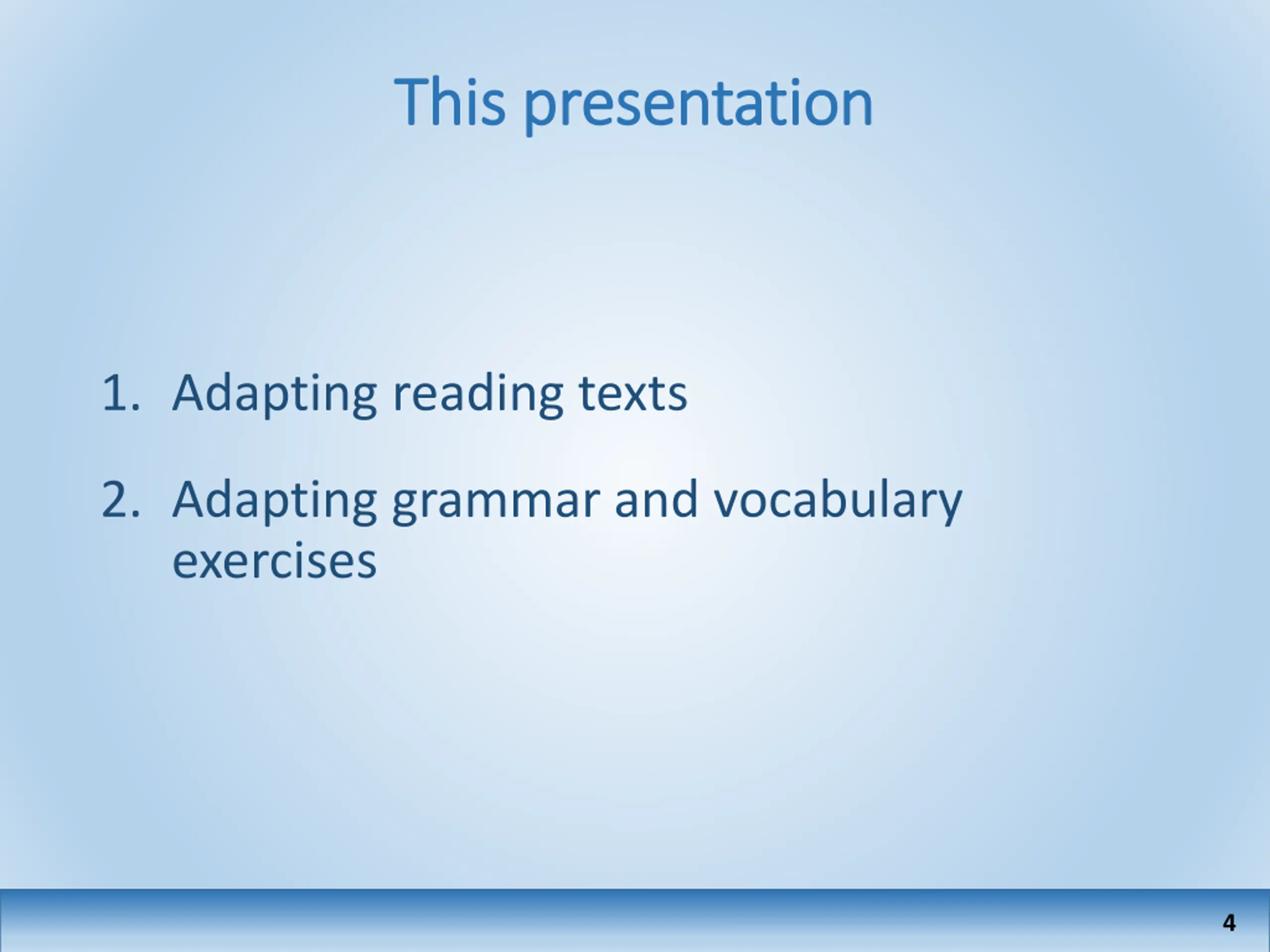 This presentation

1. Adapting reading texts

2. Adapting grammar and vocabulary exercises

4